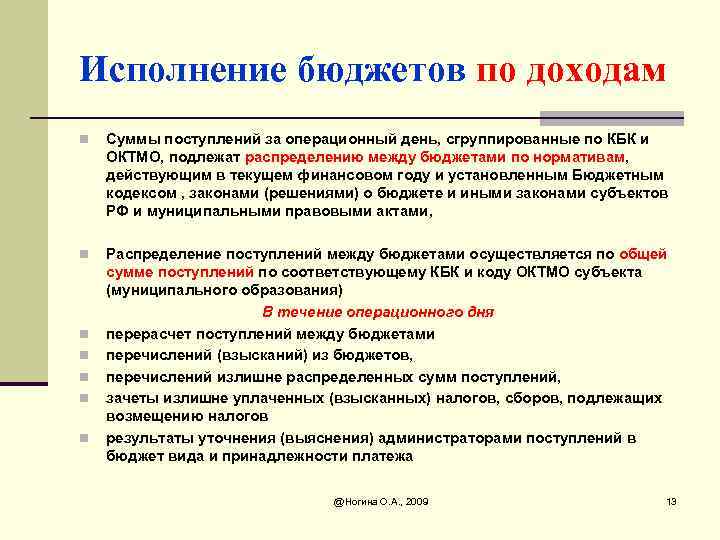 Исполнение бюджетов по доходам

Суммы поступлений за операционный день, сгруппированные по КБК и ОКТМО, подлежат распределению между бюджетами по нормативам, действующим в текущем финансовом году и установленным Бюджетным кодексом , законами (решениями) о бюджете и иными законами субъектов РФ и муниципальными правовыми актами,

Распределение поступлений между бюджетами осуществляется по общей сумме поступлений по соответствующему КБК и коду ОКТМО субъекта (муниципального образования)

В течение операционного дня

перерасчет поступлений между бюджетами

перечислений (взысканий) из бюджетов,

перечислений излишне распределенных сумм поступлений,

зачеты излишне уплаченных (взысканных) налогов, сборов, подлежащих возмещению налогов

результаты уточнения (выяснения) администраторами поступлений в бюджет вида и принадлежности платежа

@Ногина О.А., 2009

13